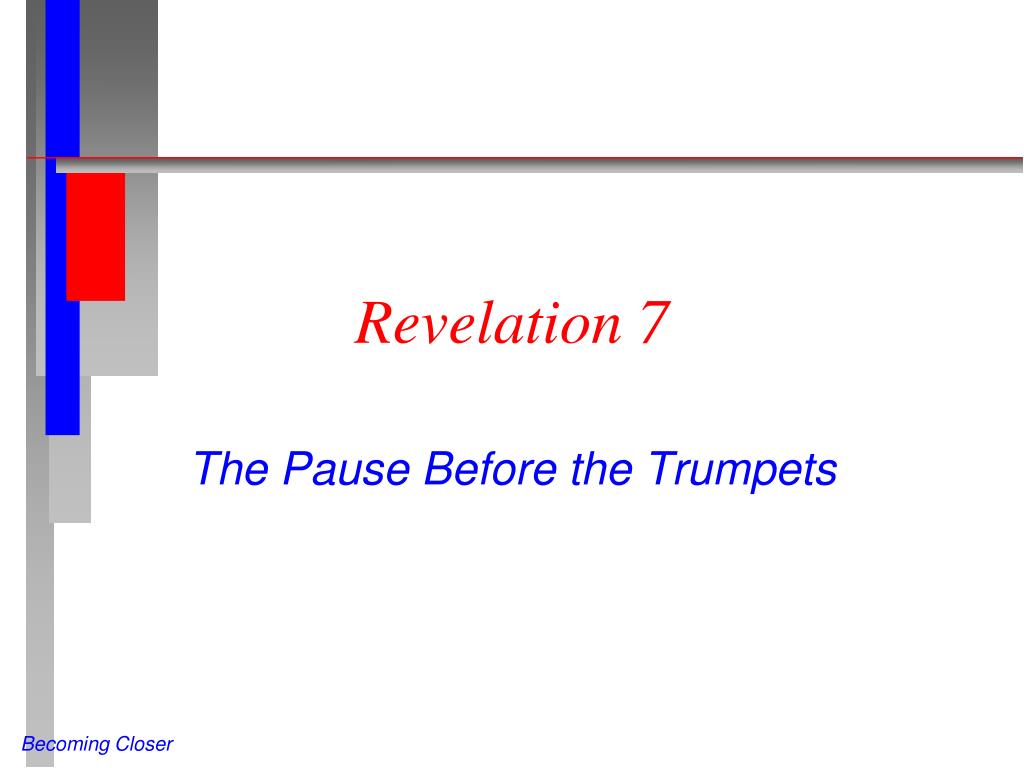 Revelation 7

The Pause Before the Trumpets

Becoming Closer